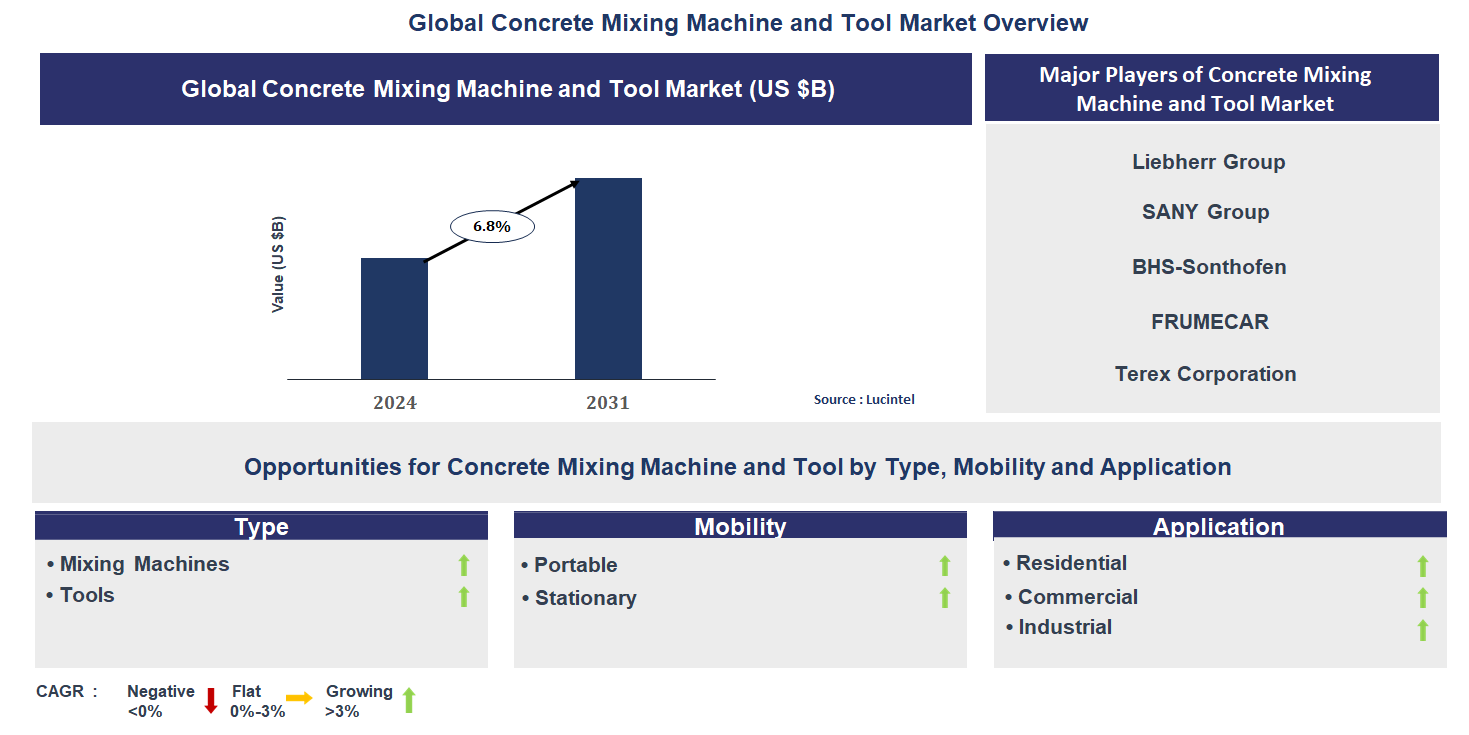 Global Concrete Mixing Machine and Tool Market Overview

Global Concrete Mixing Machine and Tool Market (US $B)

Value (US $B)

6.8%

2024

2031

Source : Lucintel

Major Players of Concrete Mixing Machine and Tool Market

Liebherr Group

SANY Group

BHS-Sonthofen

FRUMECAR

Terex Corporation

Opportunities for Concrete Mixing Machine and Tool by Type, Mobility and Application

Type

• Mixing Machines
• Tools

Mobility

• Portable
• Stationary

Application

• Residential
• Commercial
• Industrial

CAGR : Negative <0% Flat 0%-3% Growing >3%